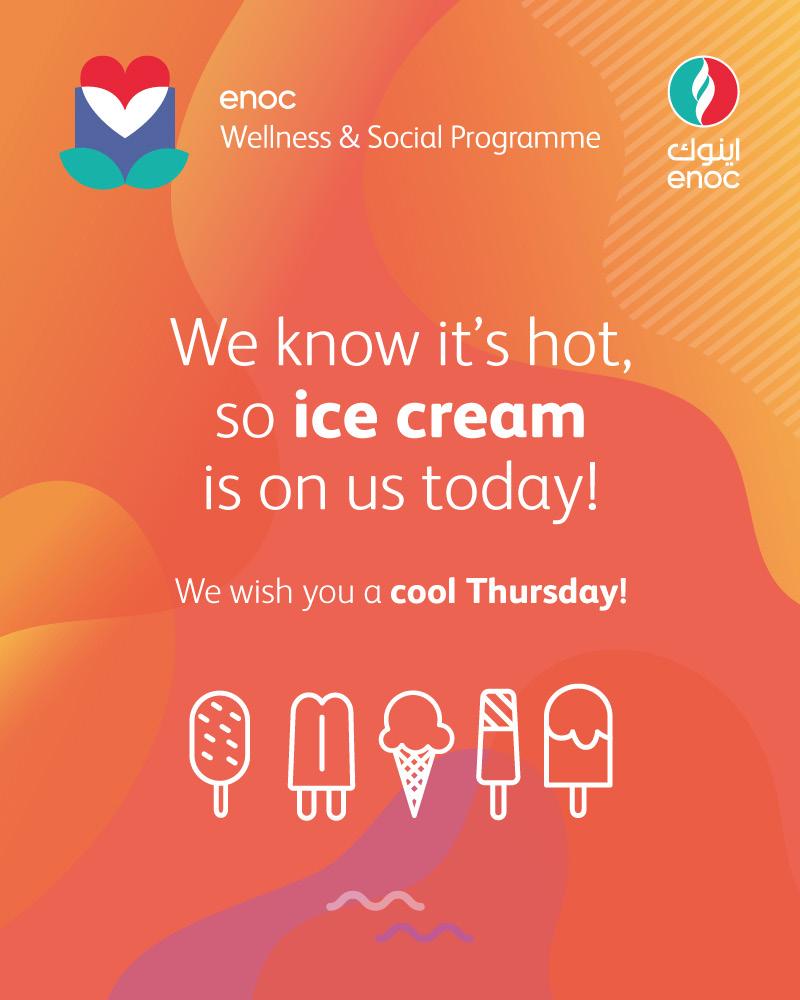 enoc
Wellness & Social Programme

اينوك
enoc

We know it's hot, so ice cream is on us today!

We wish you a cool Thursday!